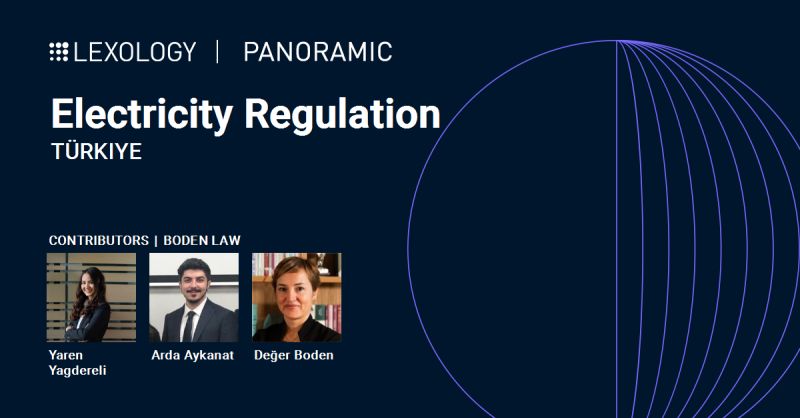 LEXOLOGY | PANORAMIC

Electricity Regulation
TÜRKIYE

CONTRIBUTORS | BODEN LAW

Yaren Yagdereli

Arda Aykanat

Değer Boden